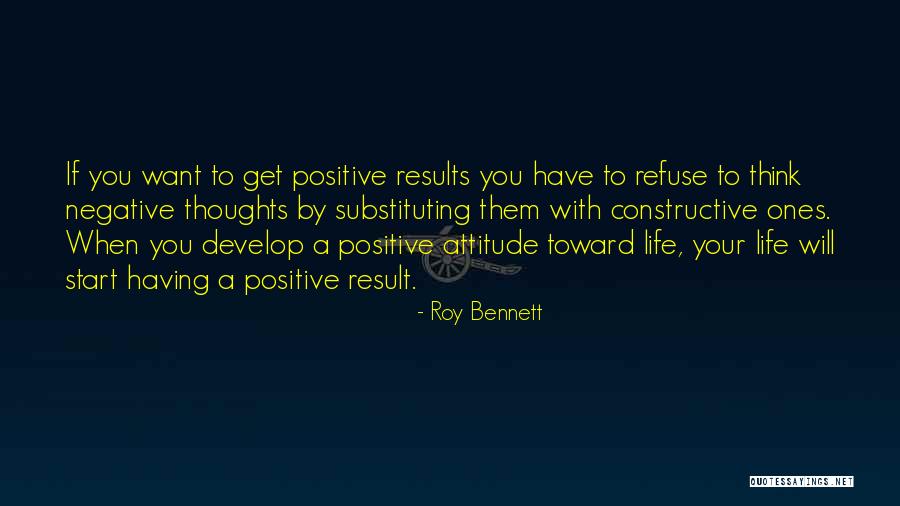 If you want to get positive results you have to refuse to think negative thoughts by substituting them with constructive ones. When you develop a positive attitude toward life, your life will start having a positive result.

- Roy Bennett

QUOTESSAYINGS.NET